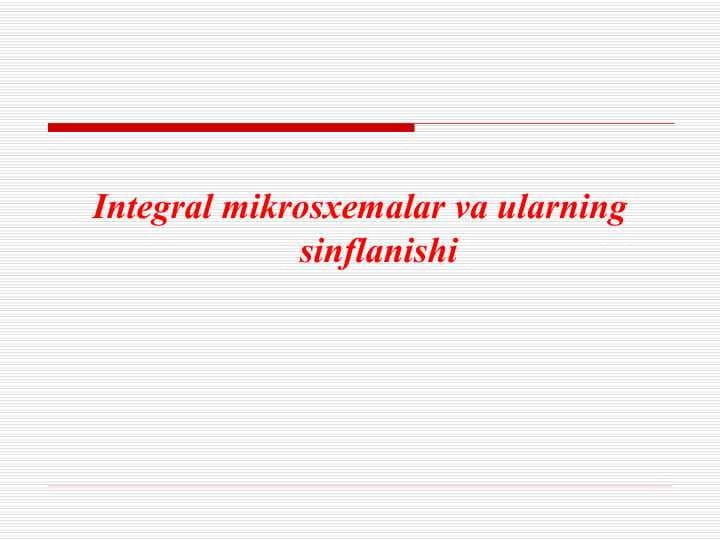 Integral mikrosxemalar va ularning sinflanishi